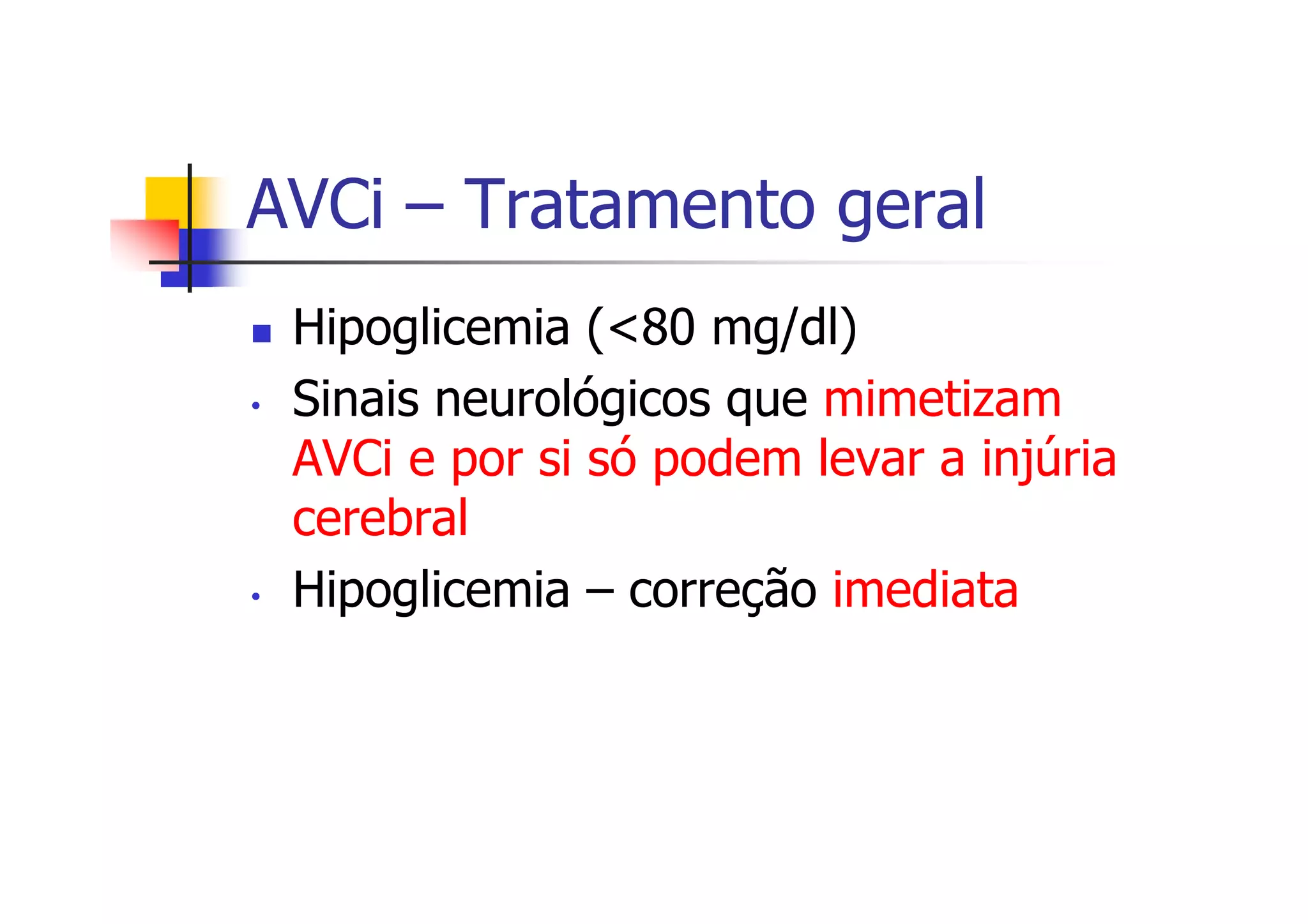 AVCi – Tratamento geral

- Hipoglicemia (<80 mg/dl)
- Sinais neurológicos que mimetizam AVCi e por si só podem levar a injúria cerebral
- Hipoglicemia – correção imediata